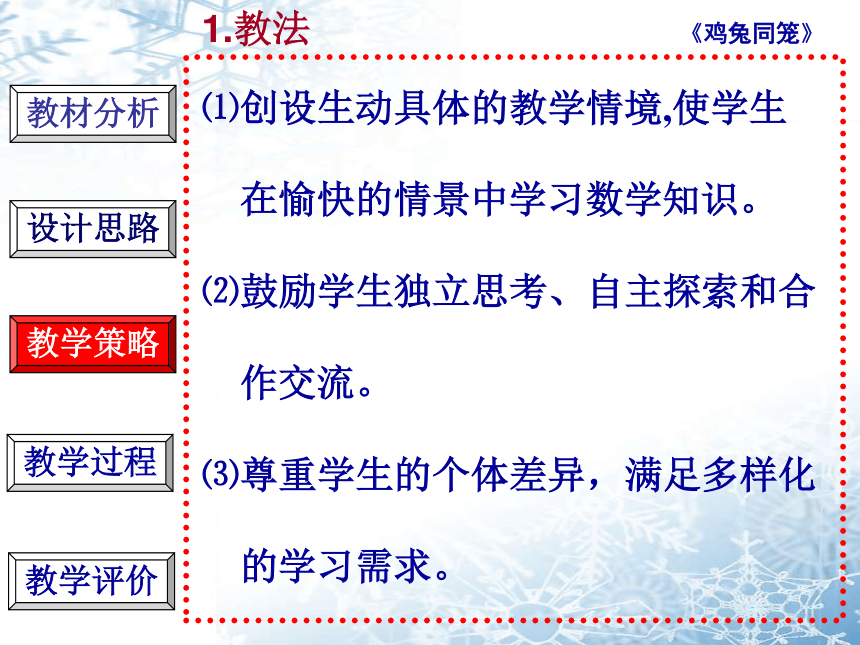 1.教法

《鸡兔同笼》

教材分析

设计思路

教学策略

教学过程

教学评价

⑴创设生动具体的教学情境,使学生在愉快的情景中学习数学知识。

⑵鼓励学生独立思考、自主探索和合作交流。

⑶尊重学生的个体差异，满足多样化的学习需求。